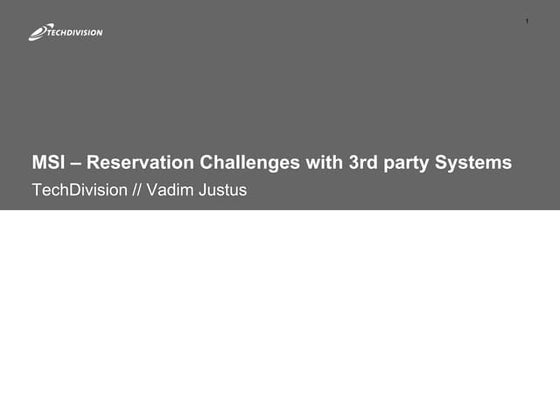 TECHDIVISION

1

MSI – Reservation Challenges with 3rd party Systems

TechDivision // Vadim Justus